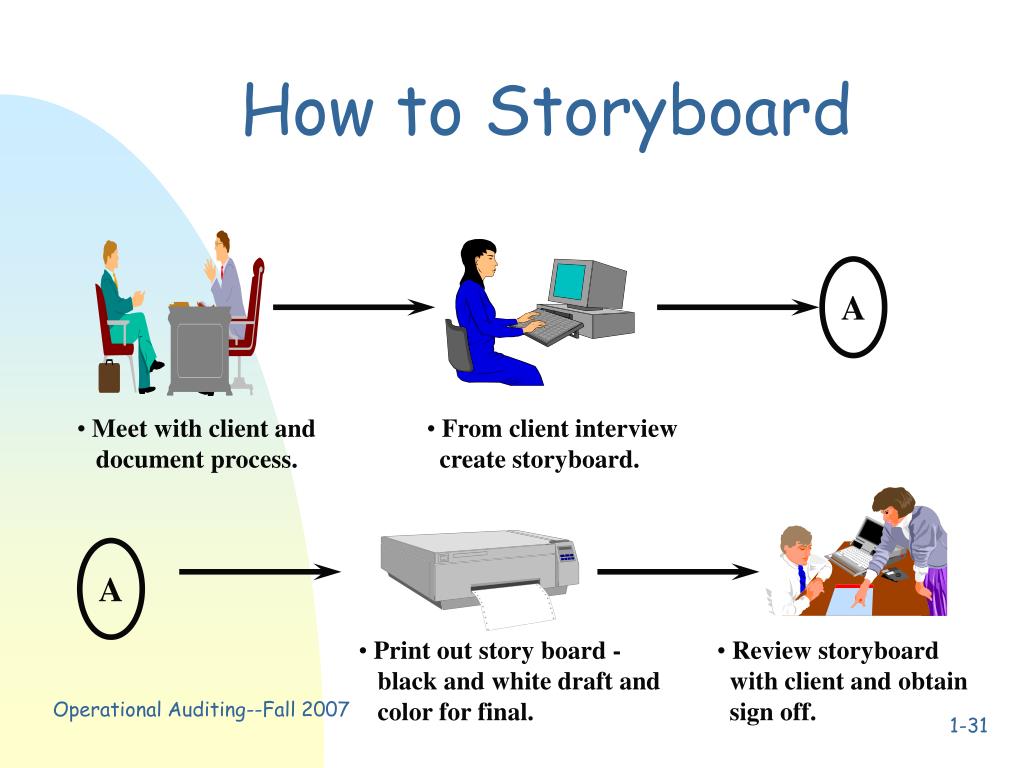 How to Storyboard

A

• Meet with client and document process.

• From client interview create storyboard.

A

• Print out story board - black and white draft and color for final.

• Review storyboard with client and obtain sign off.

Operational Auditing--Fall 2007

1-31